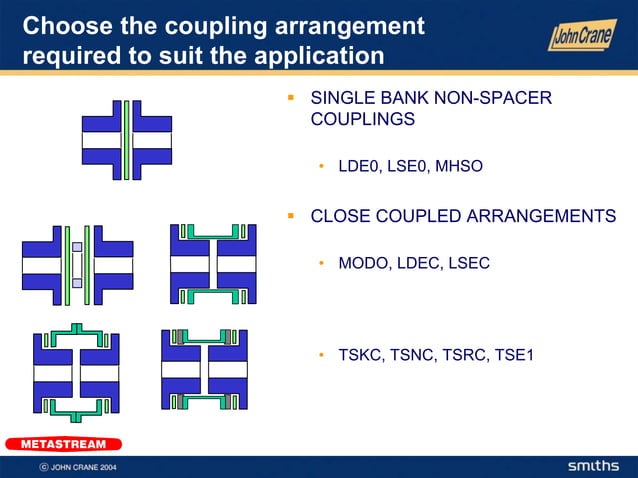 Choose the coupling arrangement required to suit the application

John Crane

▪ SINGLE BANK NON-SPACER COUPLINGS

• LDE0, LSE0, MHSO

▪ CLOSE COUPLED ARRANGEMENTS

• MODO, LDEC, LSEC

• TSKC, TSNC, TSRC, TSE1

METASTREAM

© JOHN CRANE 2004

smiths